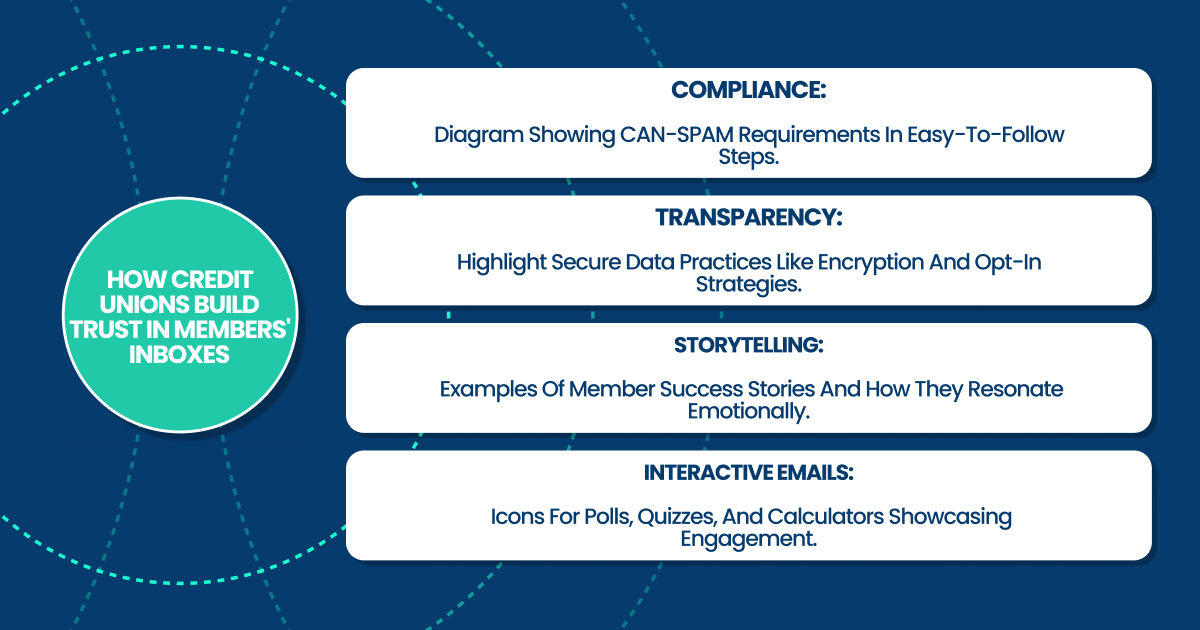 HOW CREDIT UNIONS BUILD TRUST IN MEMBERS' INBOXES

COMPLIANCE:

Diagram Showing CAN-SPAM Requirements In Easy-To-Follow Steps.

TRANSPARENCY:

Highlight Secure Data Practices Like Encryption And Opt-In Strategies.

STORYTELLING:

Examples Of Member Success Stories And How They Resonate Emotionally.

INTERACTIVE EMAILS:

Icons For Polls, Quizzes, And Calculators Showcasing Engagement.